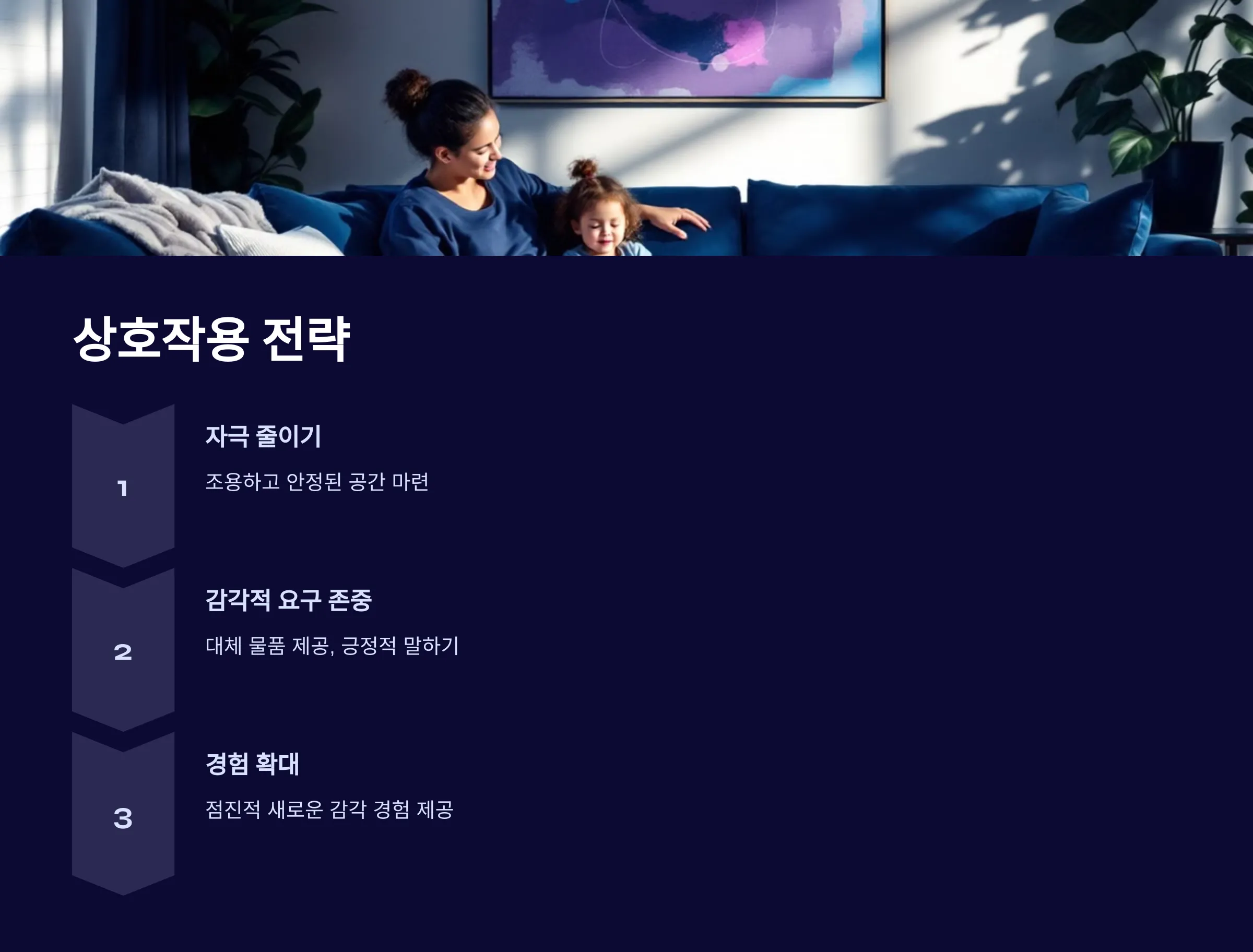 상호작용 전략

1

자극 줄이기

조용하고 안정된 공간 마련

2

감각적 요구 존중

대체 물품 제공, 긍정적 말하기

3

경험 확대

점진적 새로운 감각 경험 제공